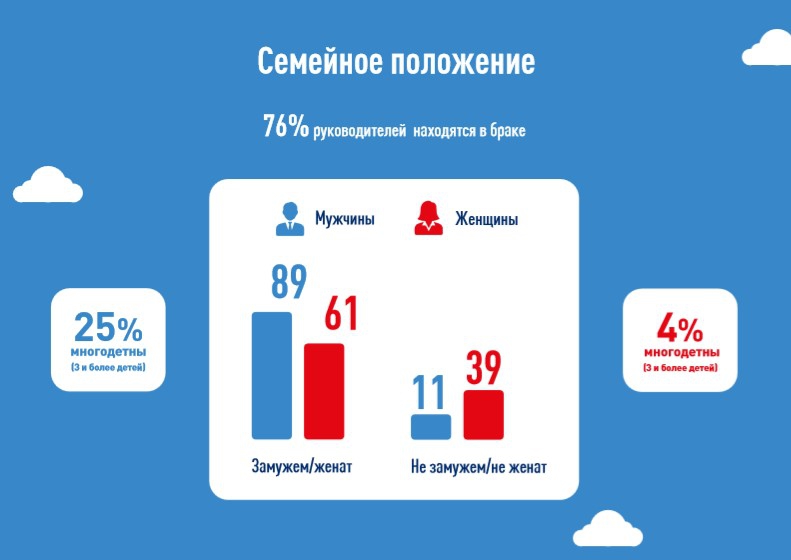 Семейное положение

76% руководителей находятся в браке

25%
многодетны
(3 и более детей)

Мужчины

Женщины

89

61

11

39

Замужем/женат

Не замужем/не женат

4%
многодетны
(3 и более детей)